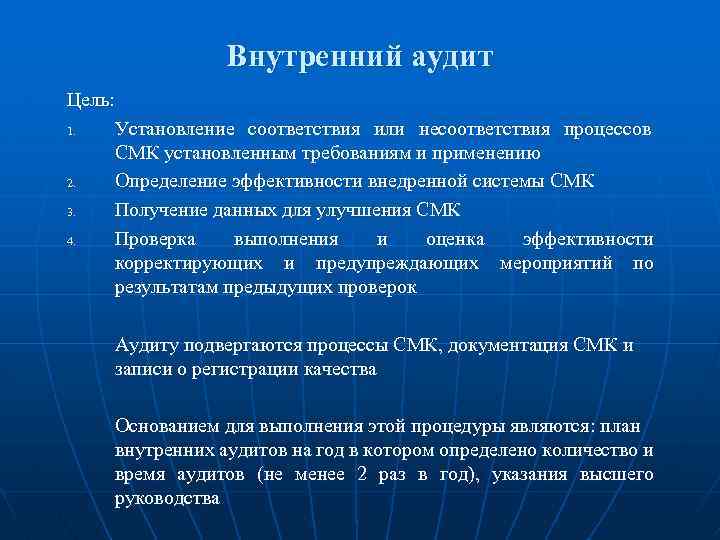 Внутренний аудит

Цель:

1. Установление соответствия или несоответствия процессов СМК установленным требованиям и применению
2. Определение эффективности внедренной системы СМК
3. Получение данных для улучшения СМК
4. Проверка выполнения и оценка эффективности корректирующих и предупреждающих мероприятий по результатам предыдущих проверок

Аудиту подвергаются процессы СМК, документация СМК и записи о регистрации качества

Основанием для выполнения этой процедуры являются: план внутренних аудитов на год в котором определено количество и время аудитов (не менее 2 раз в год), указания высшего руководства